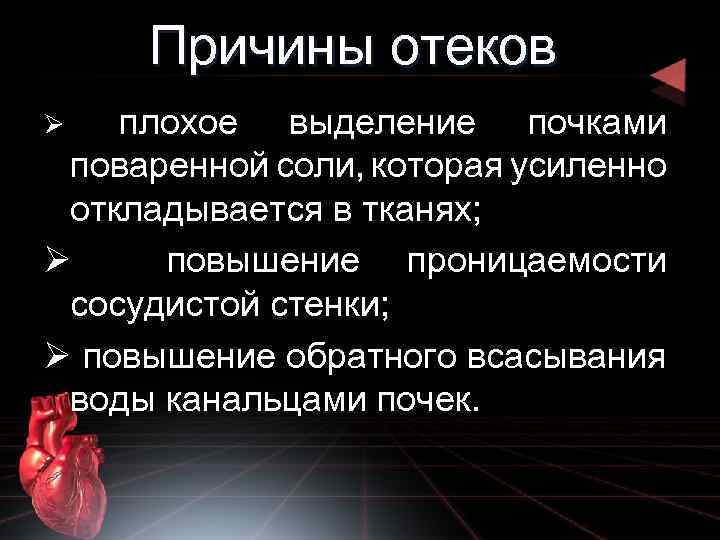 Причины отеков

➢ плохое выделение почками поваренной соли, которая усиленно откладывается в тканях;

➢ повышение проницаемости сосудистой стенки;

➢ повышение обратного всасывания воды канальцами почек.